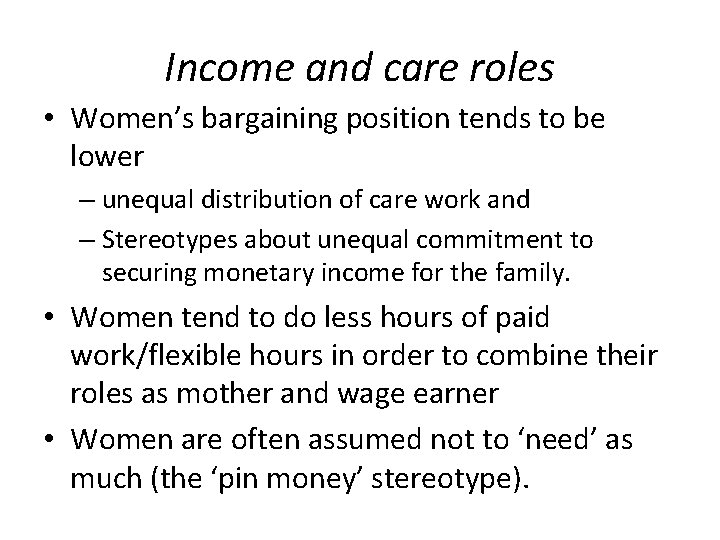 Income and care roles

• Women’s bargaining position tends to be lower
– unequal distribution of care work and
– Stereotypes about unequal commitment to securing monetary income for the family.

• Women tend to do less hours of paid work/flexible hours in order to combine their roles as mother and wage earner

• Women are often assumed not to ‘need’ as much (the ‘pin money’ stereotype).